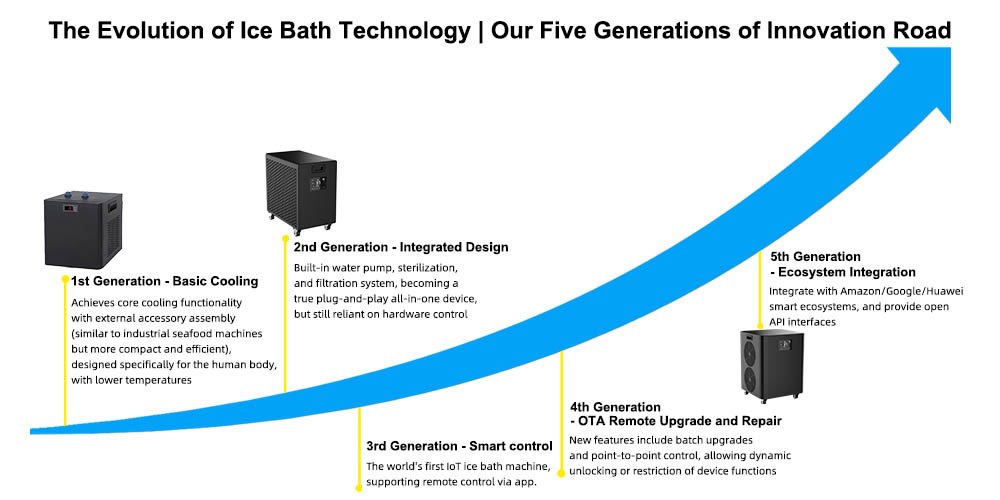 The Evolution of Ice Bath Technology | Our Five Generations of Innovation Road

1st Generation - Basic Cooling
Achieves core cooling functionality with external accessory assembly (similar to industrial seafood machines but more compact and efficient), designed specifically for the human body, with lower temperatures

2nd Generation - Integrated Design
Built-in water pump, sterilization, and filtration system, becoming a true plug-and-play all-in-one device, but still reliant on hardware control

3rd Generation - Smart control
The world's first IoT ice bath machine, supporting remote control via app.

4th Generation
- OTA Remote Upgrade and Repair
New features include batch upgrades and point-to-point control, allowing dynamic unlocking or restriction of device functions

5th Generation
- Ecosystem Integration
Integrate with Amazon/Google/Huawei smart ecosystems, and provide open API interfaces